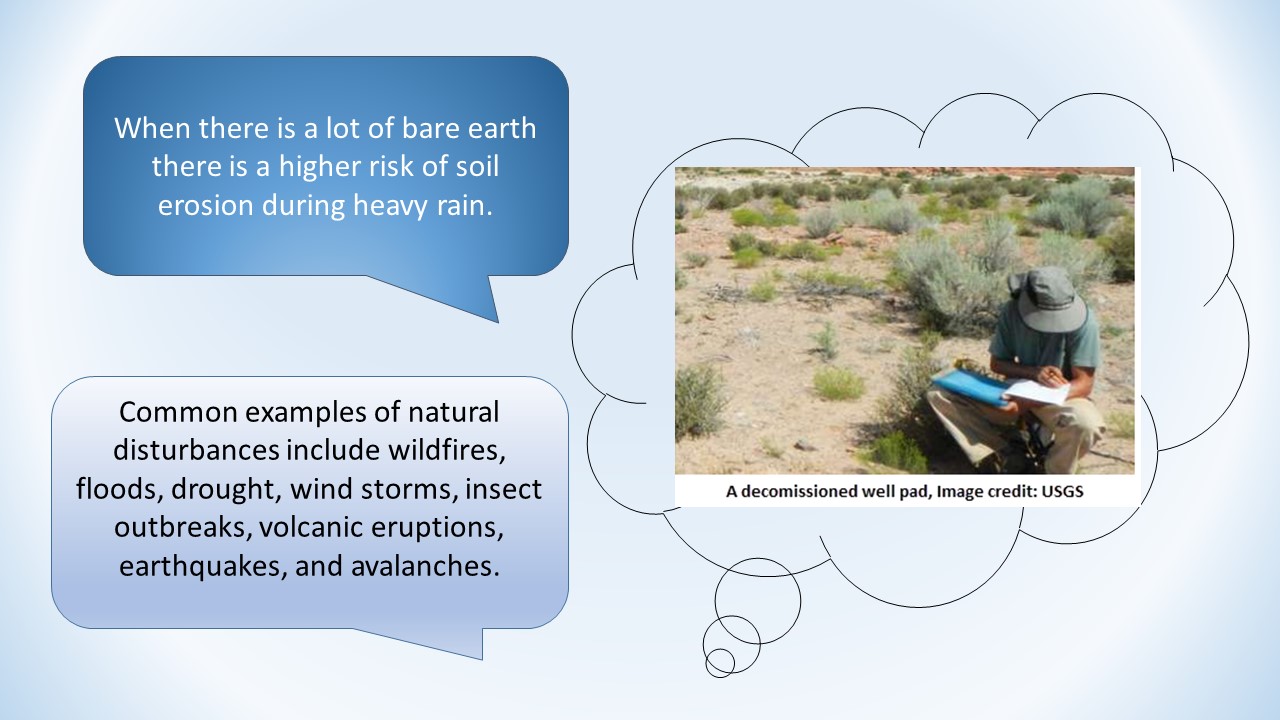 When there is a lot of bare earth there is a higher risk of soil erosion during heavy rain.

Common examples of natural disturbances include wildfires, floods, drought, wind storms, insect outbreaks, volcanic eruptions, earthquakes, and avalanches.

A decomissioned well pad, Image credit: USGS